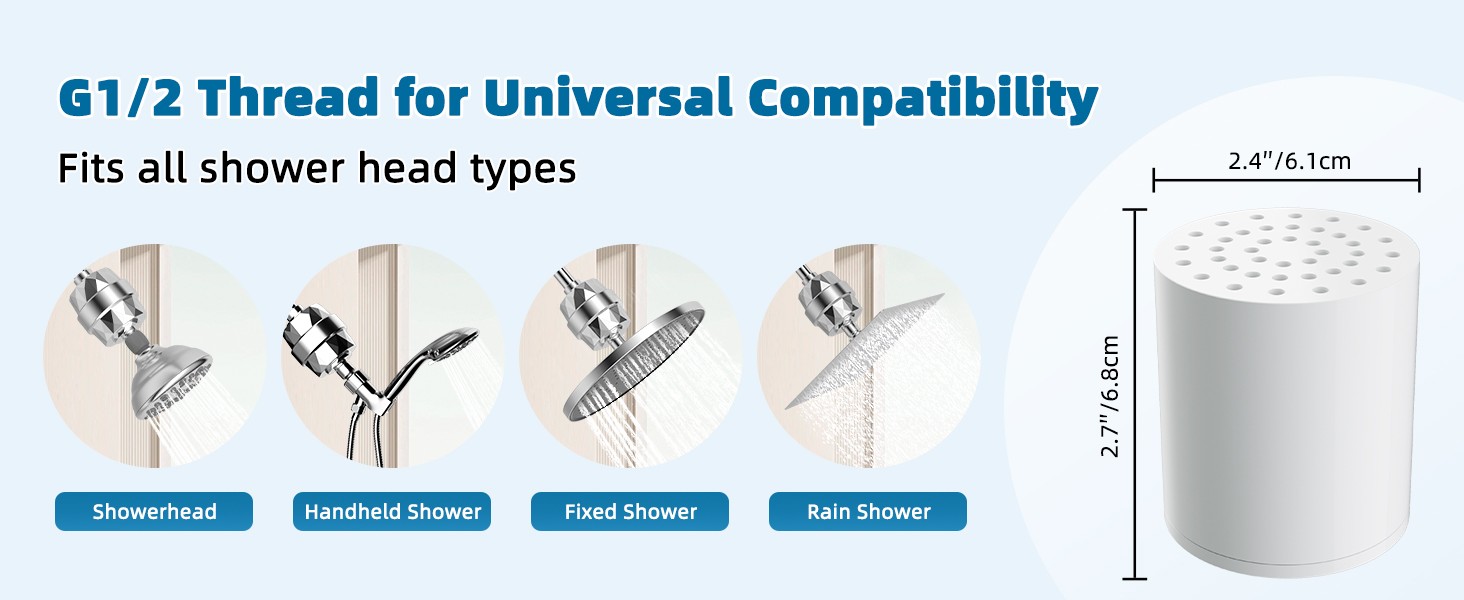 G1/2 Thread for Universal Compatibility

Fits all shower head types

Showerhead

Handheld Shower

Fixed Shower

Rain Shower

2.4"/6.1cm

2.7"/6.8cm